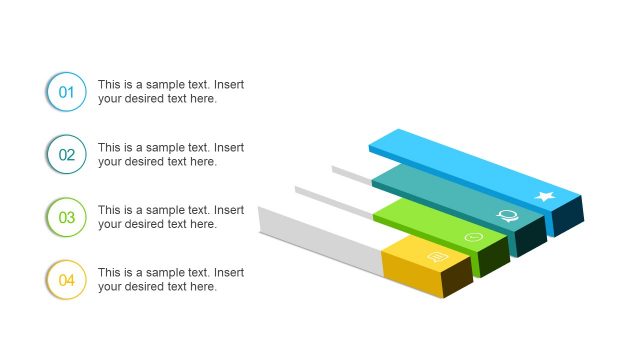 01 This is a sample text. Insert your desired text here.

02 This is a sample text. Insert your desired text here.

03 This is a sample text. Insert your desired text here.

04 This is a sample text. Insert your desired text here.